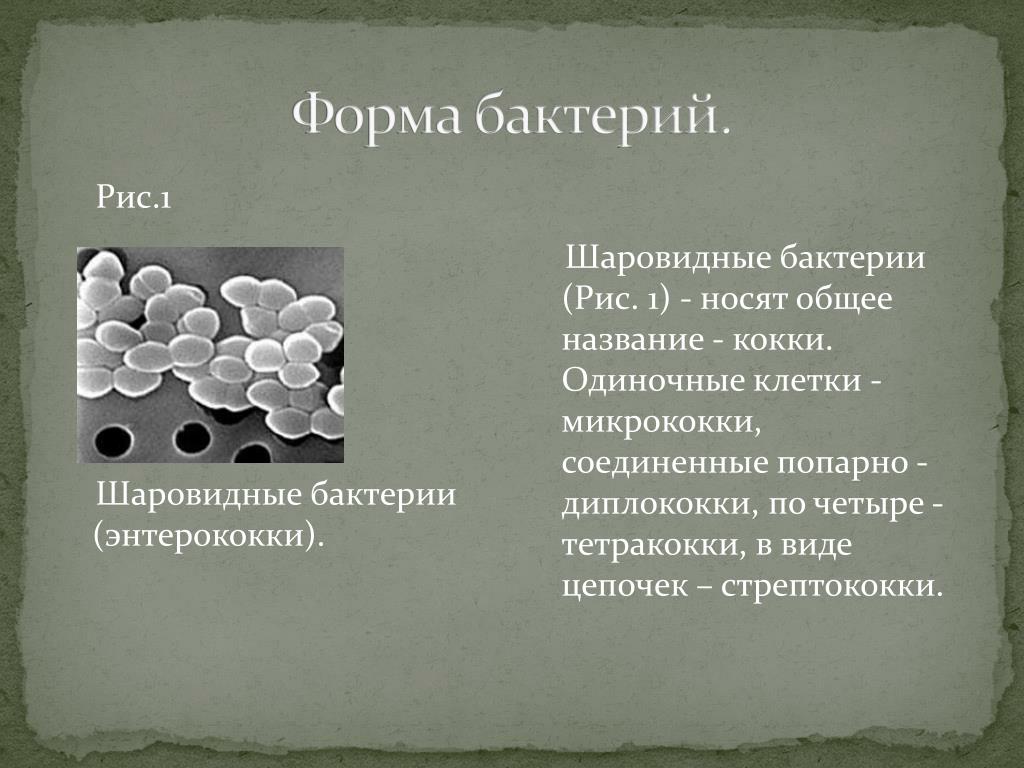 Форма бактерий.

Рис.1

Шаровидные бактерии (энтерококки).

Шаровидные бактерии (Рис. 1) - носят общее название - кокки. Одиночные клетки - микрококки, соединенные попарно - диплококки, по четыре - тетракокки, в виде цепочек – стрептококки.